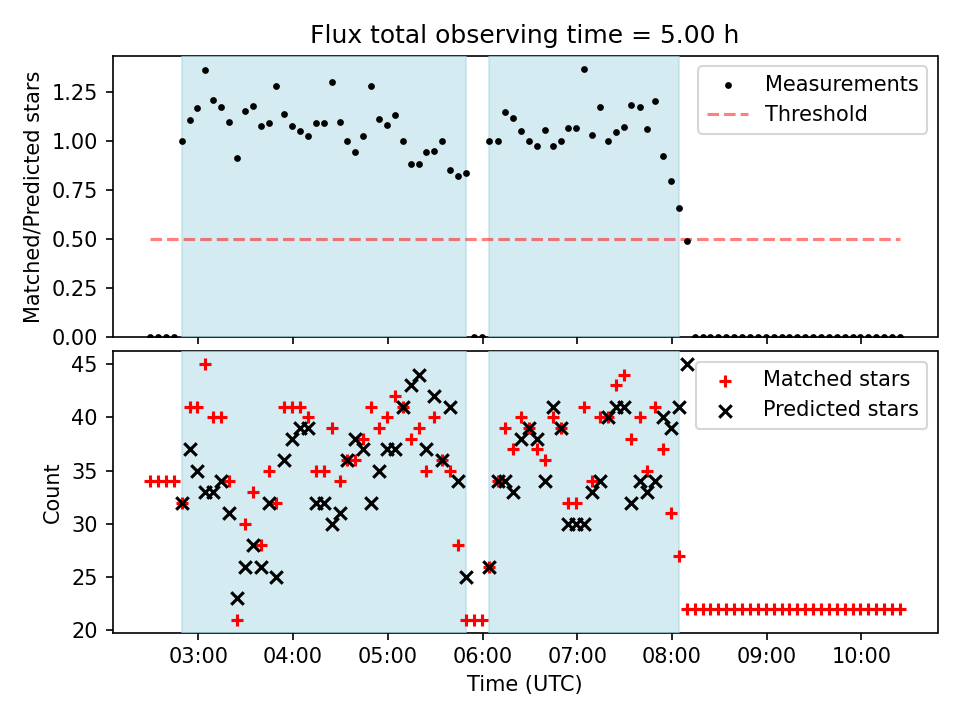 Flux total observing time = 5.00 h

Matched/Predicted stars

1.25
1.00
0.75
0.50
0.25
0.00

Measurements
Threshold

Count

45
40
35
30
25
20

Matched stars
Predicted stars

03:00 04:00 05:00 06:00 07:00 08:00 09:00 10:00

Time (UTC)